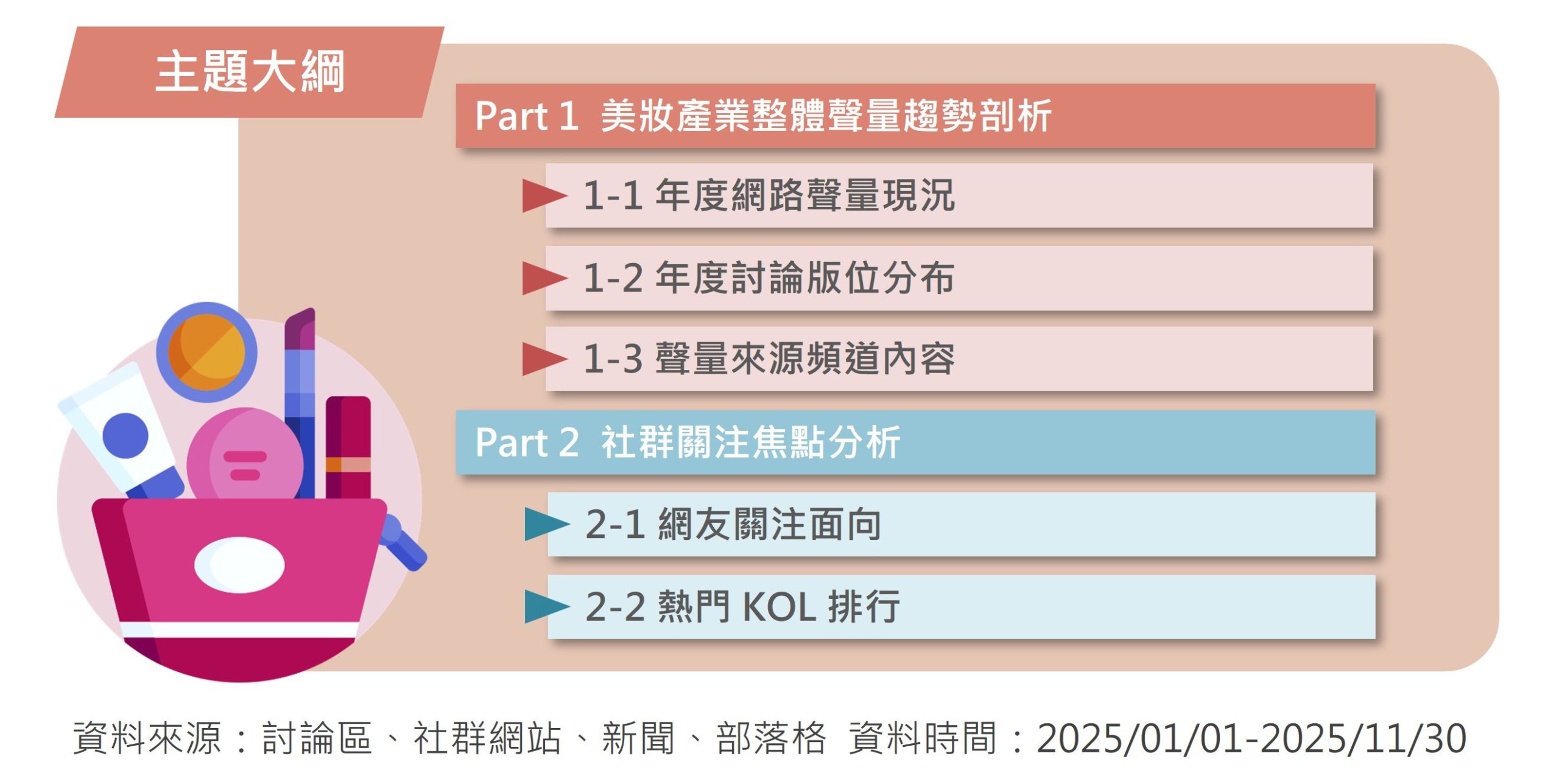 主題大綱

Part 1 美妝產業整體聲量趨勢剖析

1-1 年度網路聲量現況

1-2 年度討論版位分布

1-3 聲量來源頻道內容

Part 2 社群關注焦點分析

2-1 網友關注面向

2-2 熱門 KOL 排行

資料來源：討論區、社群網站、新聞、部落格 資料時間：2025/01/01-2025/11/30